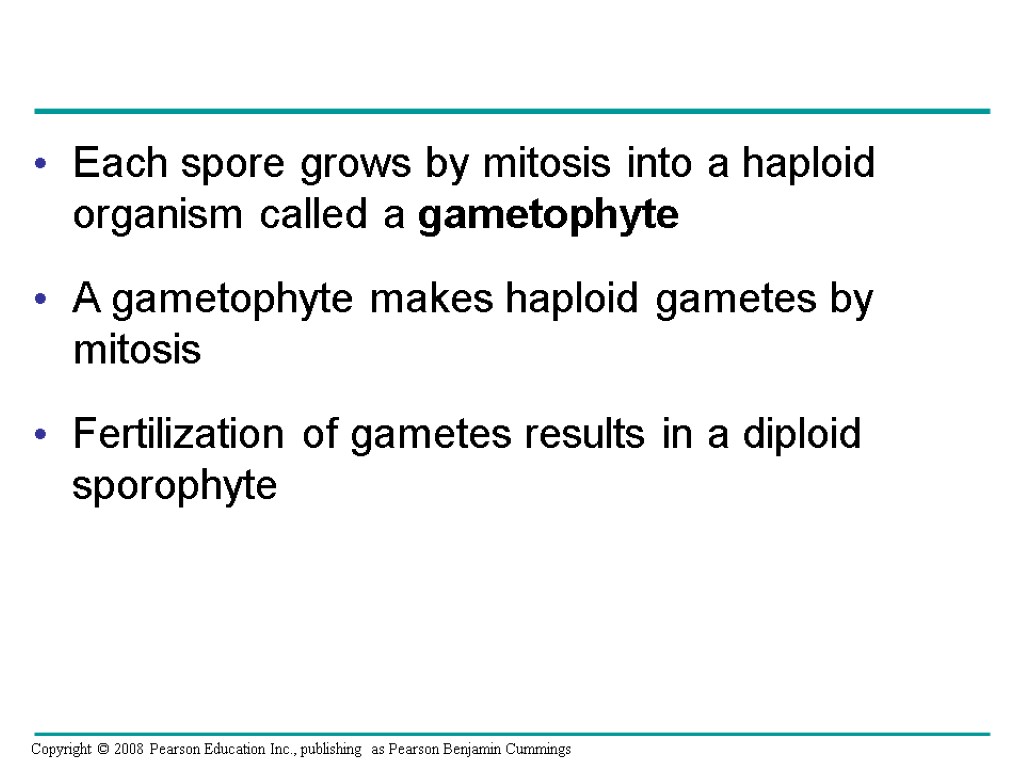 • Each spore grows by mitosis into a haploid organism called a gametophyte

• A gametophyte makes haploid gametes by mitosis

• Fertilization of gametes results in a diploid sporophyte

Copyright © 2008 Pearson Education Inc., publishing as Pearson Benjamin Cummings